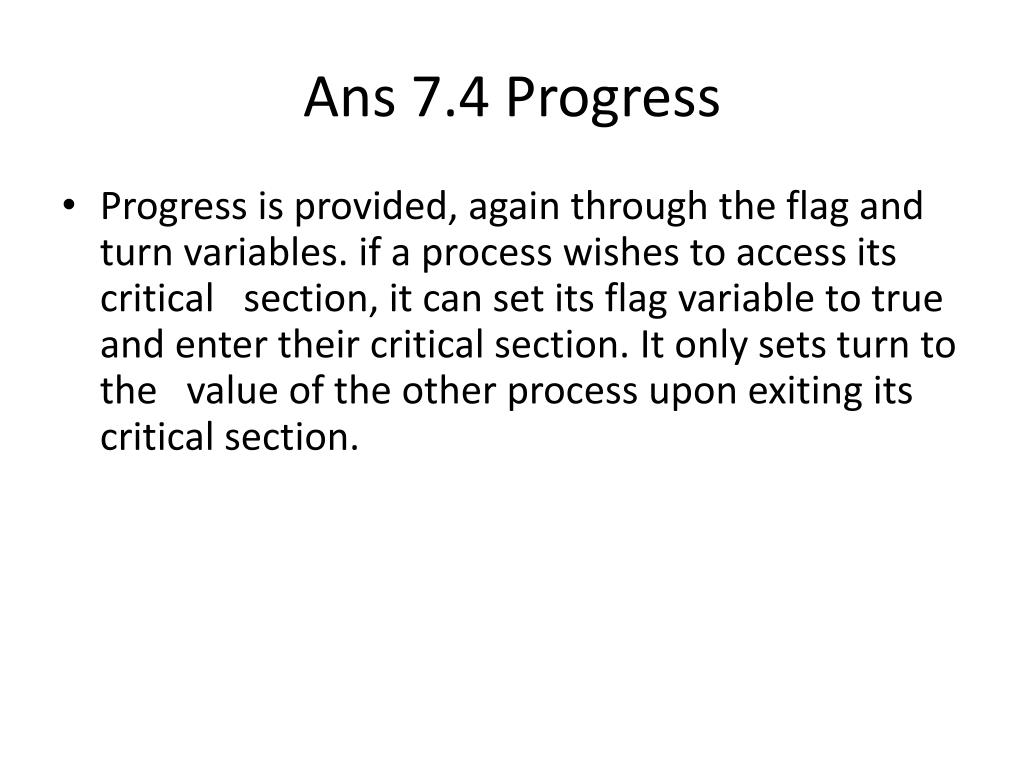 Ans 7.4 Progress

• Progress is provided, again through the flag and turn variables. if a process wishes to access its critical section, it can set its flag variable to true and enter their critical section. It only sets turn to the value of the other process upon exiting its critical section.